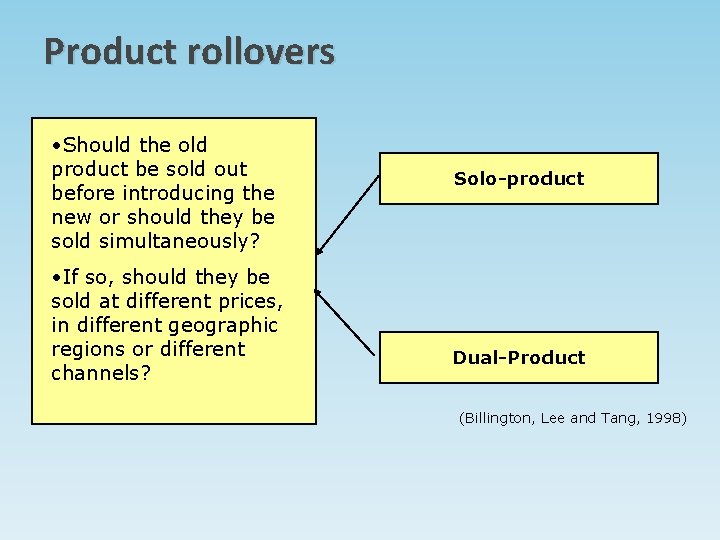 Product rollovers

• Should the old product be sold out before introducing the new or should they be sold simultaneously?

• If so, should they be sold at different prices, in different geographic regions or different channels?

Solo-product

Dual-Product

(Billington, Lee and Tang, 1998)